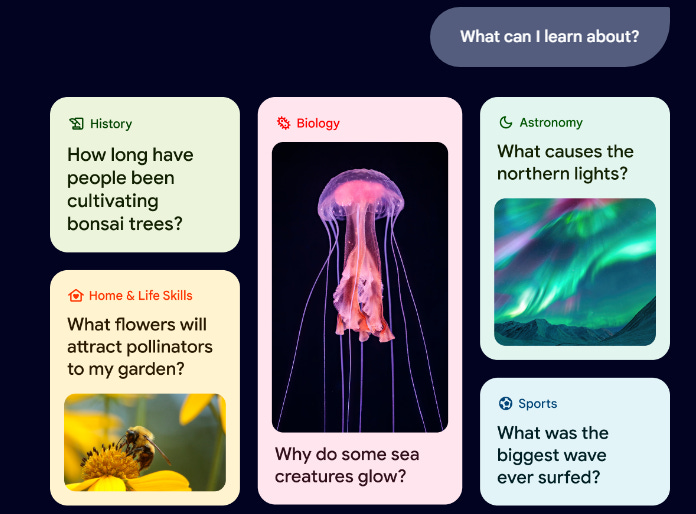 What can I learn about?

History

How long have people been cultivating bonsai trees?

Home & Life Skills

What flowers will attract pollinators to my garden?

Biology

Why do some sea creatures glow?

Astronomy

What causes the northern lights?

Sports

What was the biggest wave ever surfed?